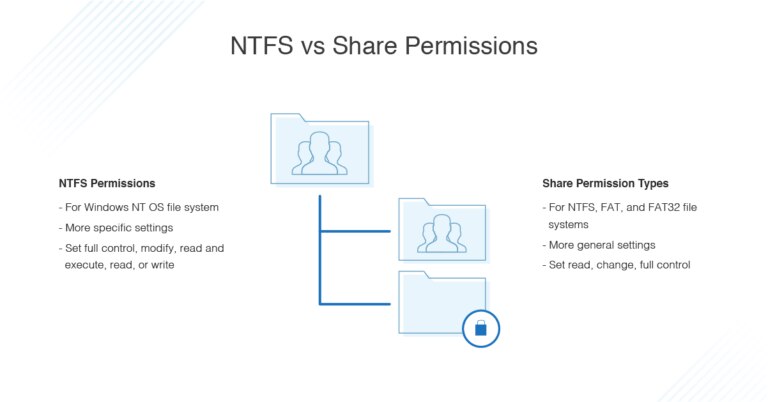 NTFS vs Share Permissions

NTFS Permissions

- For Windows NT OS file system
- More specific settings
- Set full control, modify, read and execute, read, or write

Share Permission Types

- For NTFS, FAT, and FAT32 file systems
- More general settings
- Set read, change, full control